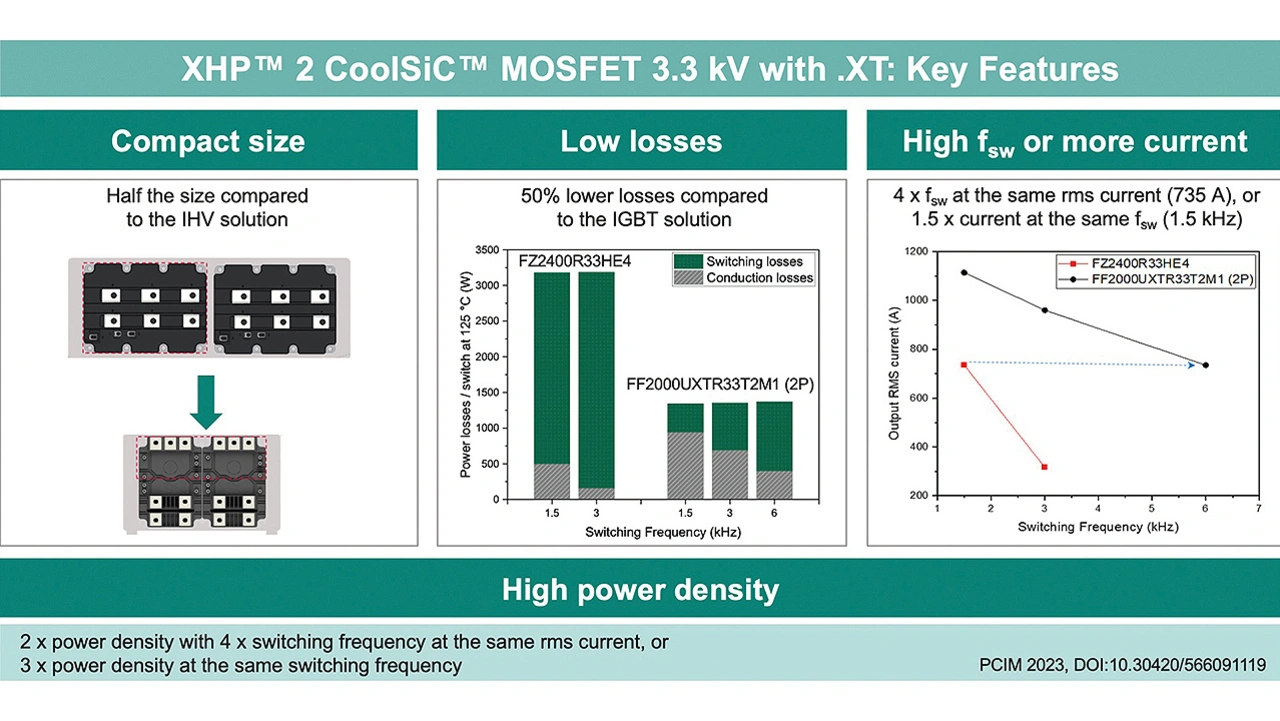 XHP™ 2 CoolSiC™ MOSFET 3.3 kV with .XT: Key Features

Compact size

Half the size compared to the IHV solution

Low losses

50% lower losses compared to the IGBT solution

FZ2400R33HE4

Switching losses

Conduction losses

FF2000UXTR33T2M1 (2P)

Power losses / switch at 125 °C (W)

3500
3000
2500
2000
1500
1000
500
0

1.5 3 1.5 3 6

Switching Frequency (kHz)

High $f_{sw}$ or more current

4 x $f_{sw}$ at the same rms current (735 A), or 1.5 x current at the same $f_{sw}$ (1.5 kHz)

FZ2400R33HE4

FF2000UXTR33T2M1 (2P)

Output RMS current (A)

1200
1000
800
600
400
200

1 2 3 4 5 6 7

Switching Frequency (kHz)

High power density

2 x power density with 4 x switching frequency at the same rms current, or
3 x power density at the same switching frequency

PCIM 2023, DOI:10.30420/566091119